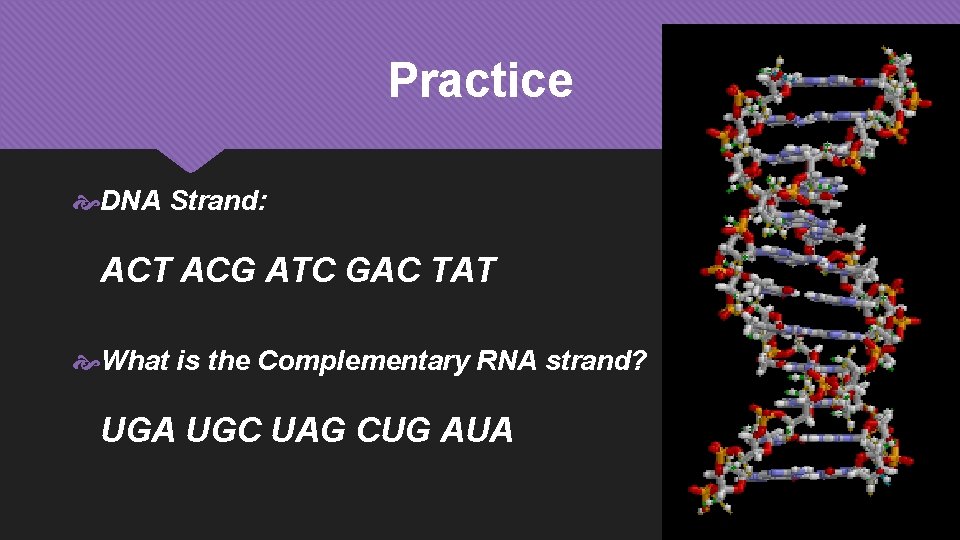 Practice

DNA Strand:

ACT ACG ATC GAC TAT

What is the Complementary RNA strand?

UGA UGC UAG CUG AUA